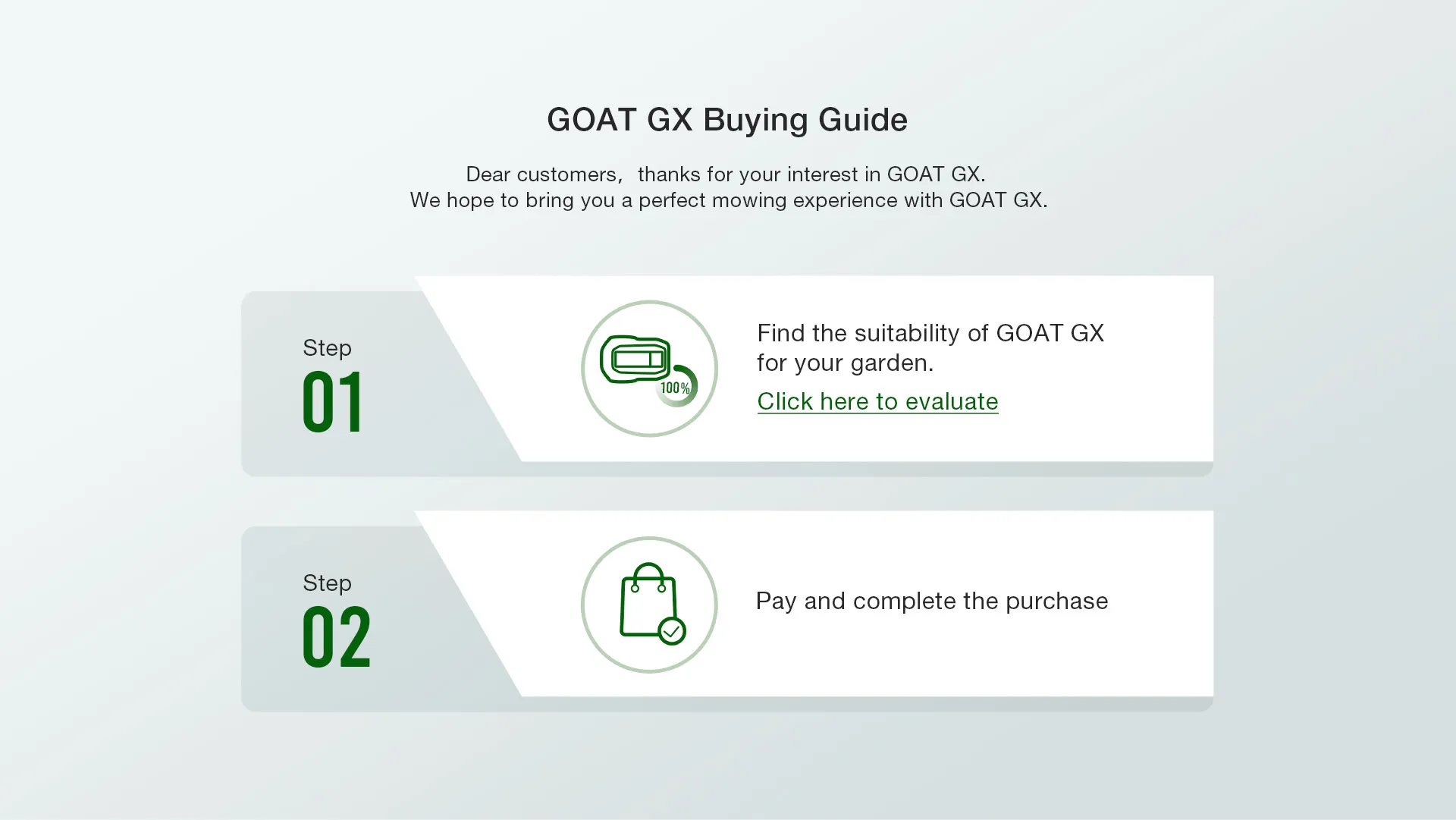 GOAT GX Buying Guide

Dear customers, thanks for your interest in GOAT GX.
We hope to bring you a perfect mowing experience with GOAT GX.

Step
01

100%

Find the suitability of GOAT GX for your garden.
Click here to evaluate

Step
02

Pay and complete the purchase